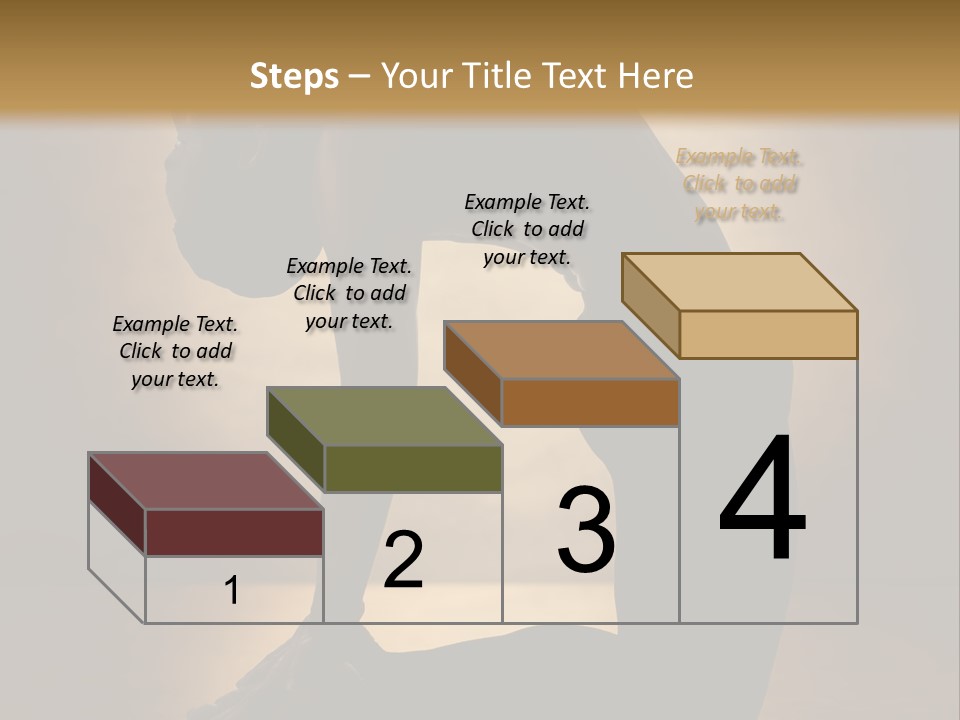 Steps – Your Title Text Here

Example Text. Click to add your text.

Example Text. Click to add your text.

Example Text. Click to add your text.

Example Text. Click to add your text.

1

2

3

4